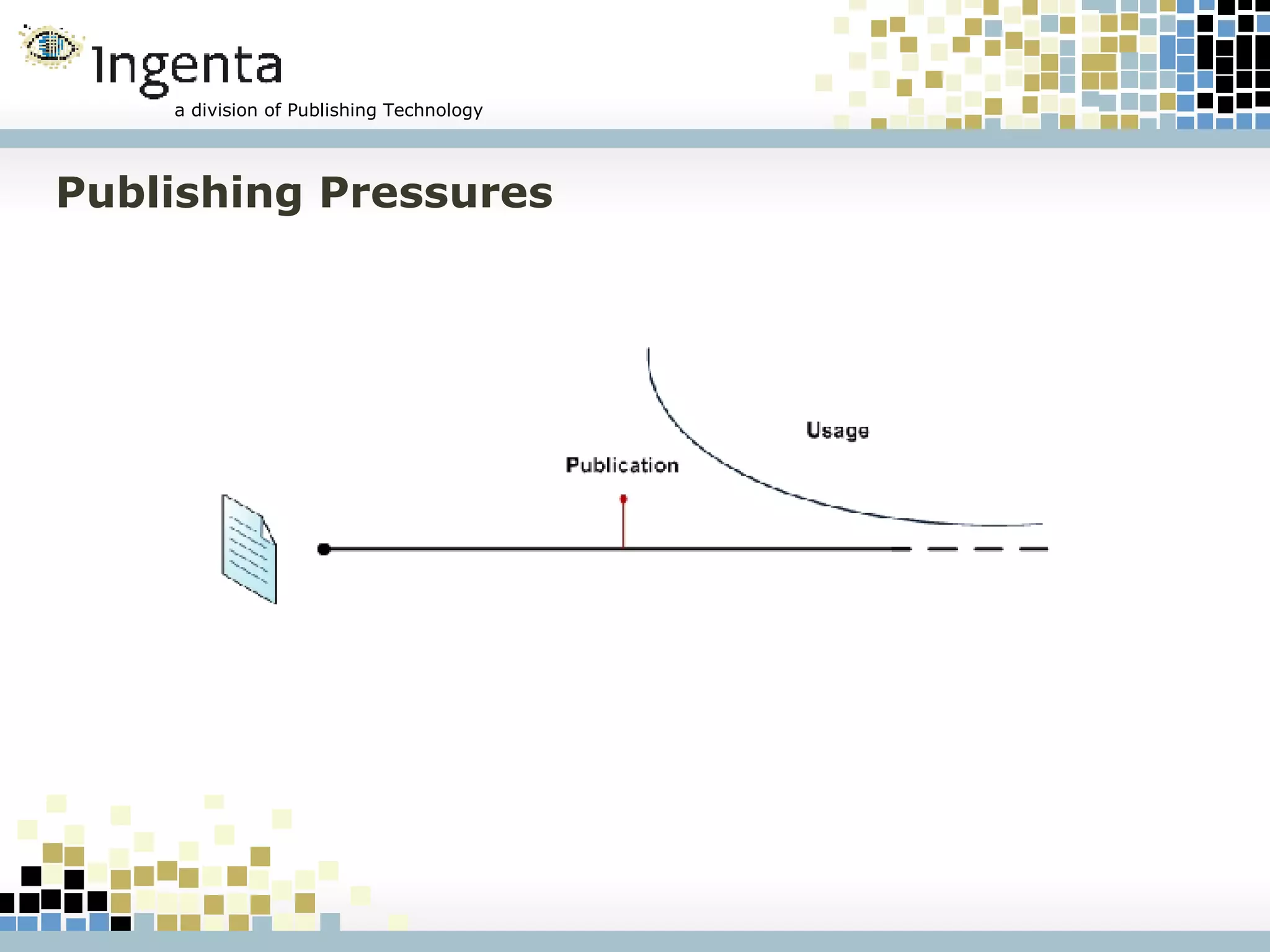 Ingenta
a division of Publishing Technology

Publishing Pressures

Usage

Publication